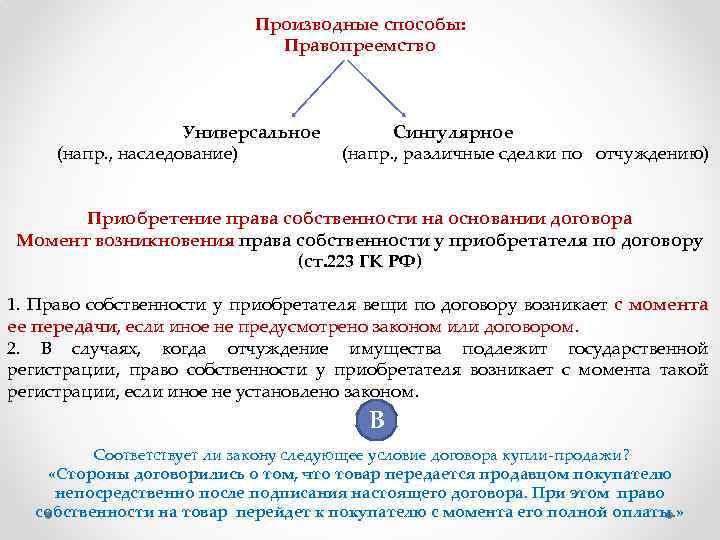 Производные способы:
Правопреемство

Универсальное
(напр., наследование)

Сингулярное
(напр., различные сделки по отчуждению)

Приобретение права собственности на основании договора
Момент возникновения права собственности у приобретателя по договору (ст.223 ГК РФ)

1. Право собственности у приобретателя вещи по договору возникает с момента ее передачи, если иное не предусмотрено законом или договором.
2. В случаях, когда отчуждение имущества подлежит государственной регистрации, право собственности у приобретателя возникает с момента такой регистрации, если иное не установлено законом.

В

Соответствует ли закону следующее условие договора купли-продажи?
«Стороны договорились о том, что товар передается продавцом покупателю непосредственно после подписания настоящего договора. При этом право собственности на товар перейдет к покупателю с момента его полной оплаты.»